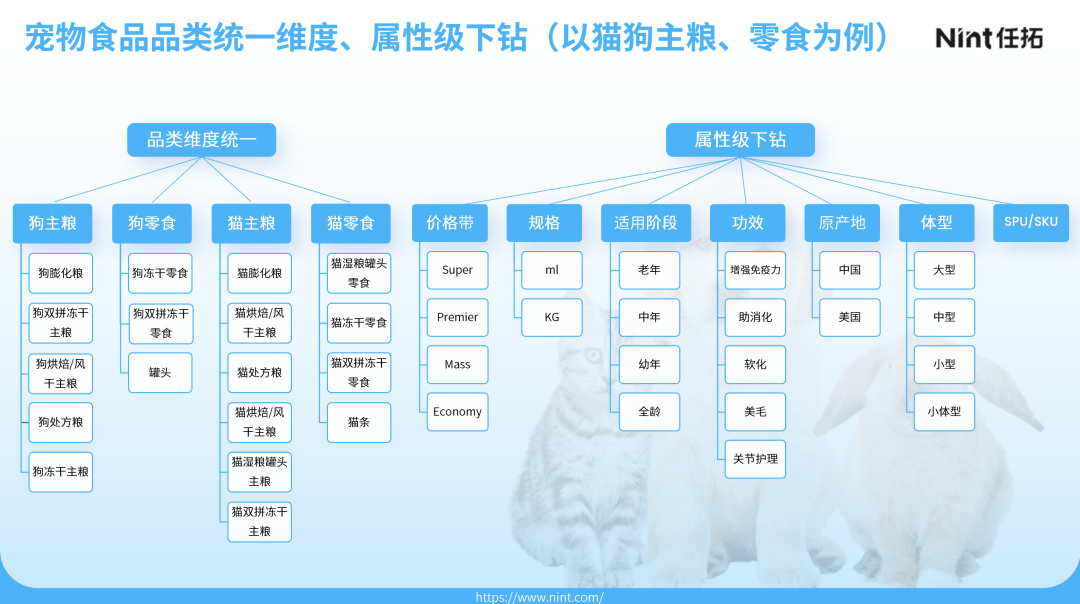 宠物食品品类统一维度、属性级下钻（以猫狗主粮、零食为例）

Nint任拓

品类维度统一

狗主粮
狗膨化粮
狗双拼冻干主粮
狗烘焙/风干主粮
狗处方粮
狗冻干主粮

狗零食
狗冻干零食
狗双拼冻干零食
罐头

猫主粮
猫膨化粮
猫烘焙/风干主粮
猫处方粮
猫烘焙/风干主粮
猫湿粮罐头主粮
猫双拼冻干主粮

猫零食
猫湿粮罐头零食
猫冻干零食
猫双拼冻干零食
猫条

属性级下钻

价格带
Super
Premier
Mass
Economy

规格
ml
KG

适用阶段
老年
中年
幼年
全龄

功效
增强免疫力
助消化
软化
美毛
关节护理

原产地
中国
美国

体型
大型
中型
小型
小体型

SPU/SKU

https://www.nint.com/